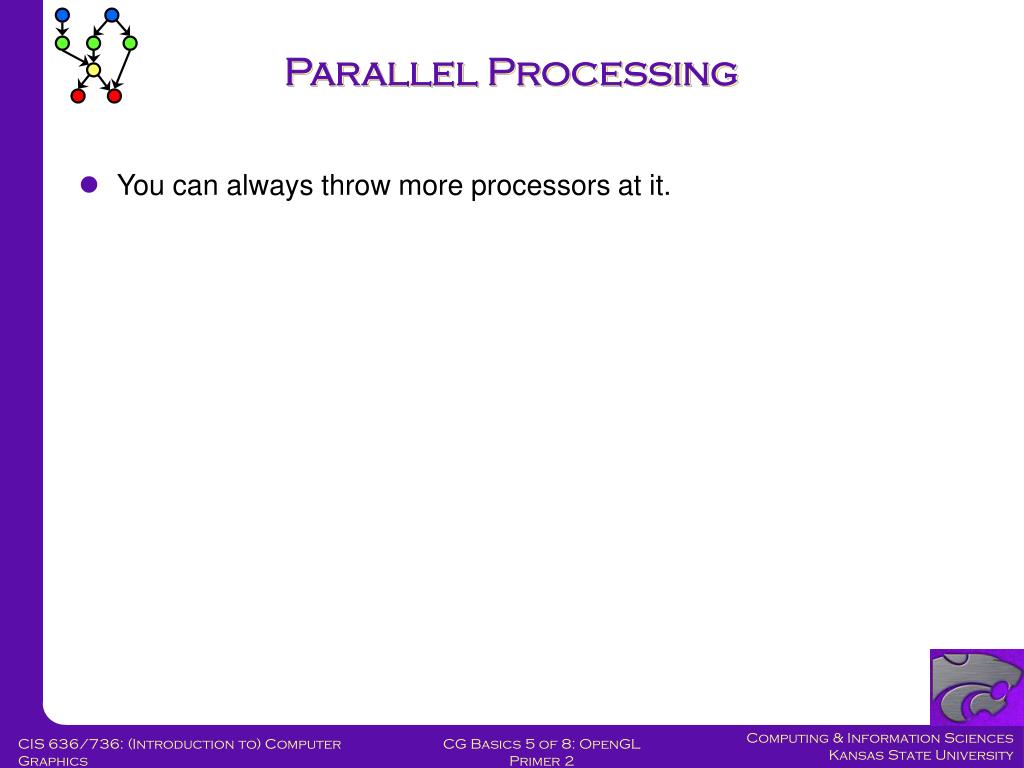 Parallel Processing

You can always throw more processors at it.

CIS 636/736: (Introduction to) Computer Graphics

CG Basics 5 of 8: OpenGL Primer 2

Computing & Information Sciences
Kansas State University